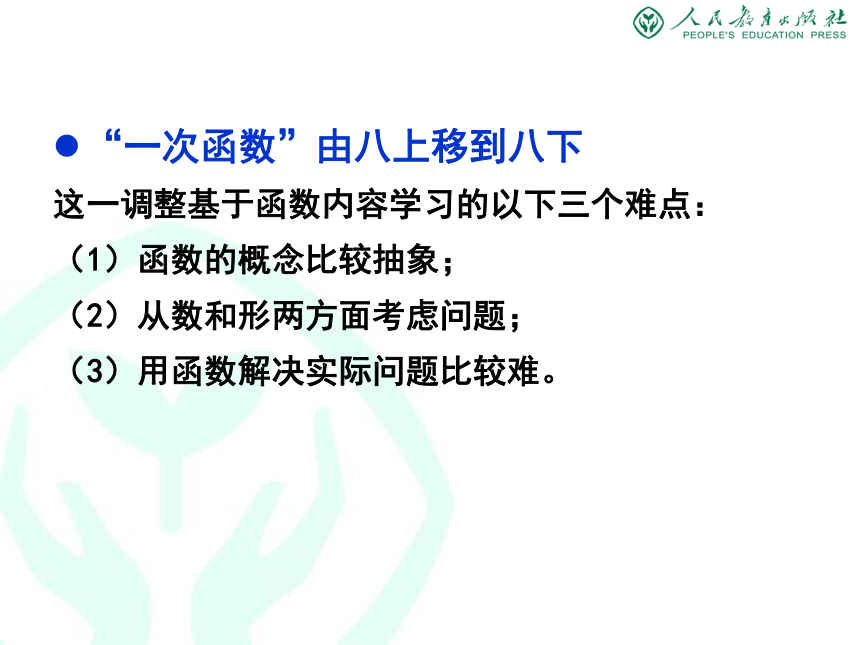 人民教育出版社
PEOPLE'S EDUCATION PRESS

● “一次函数”由八上移到八下

这一调整基于函数内容学习的以下三个难点：

（1）函数的概念比较抽象；

（2）从数和形两方面考虑问题；

（3）用函数解决实际问题比较难。